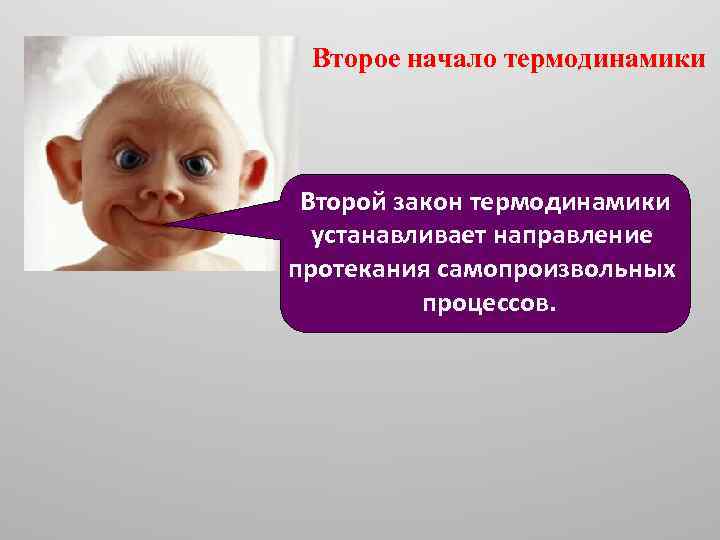 Второе начало термодинамики

Второй закон термодинамики устанавливает направление протекания самопроизвольных процессов.